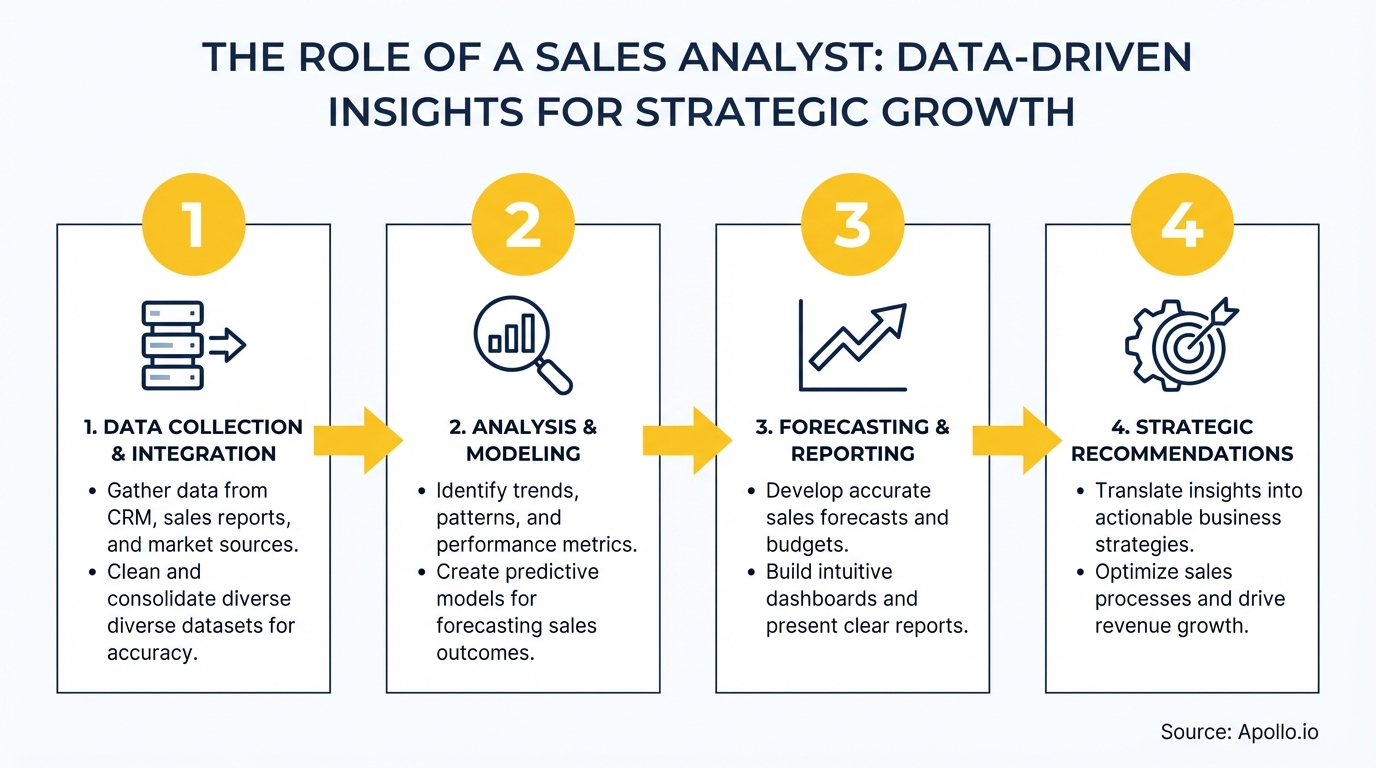 THE ROLE OF A SALES ANALYST: DATA-DRIVEN INSIGHTS FOR STRATEGIC GROWTH

1

1. DATA COLLECTION & INTEGRATION

• Gather data from CRM, sales reports, and market sources.
• Clean and consolidate diverse diverse datasets for accuracy.

2

2. ANALYSIS & MODELING

• Identify trends, patterns, and performance metrics.
• Create predictive models for forecasting sales outcomes.

3

3. FORECASTING & REPORTING

• Develop accurate sales forecasts and budgets.
• Build intuitive dashboards and present clear reports.

4

4. STRATEGIC RECOMMENDATIONS

• Translate insights into actionable business strategies.
• Optimize sales processes and drive revenue growth.

Source: Apollo.io